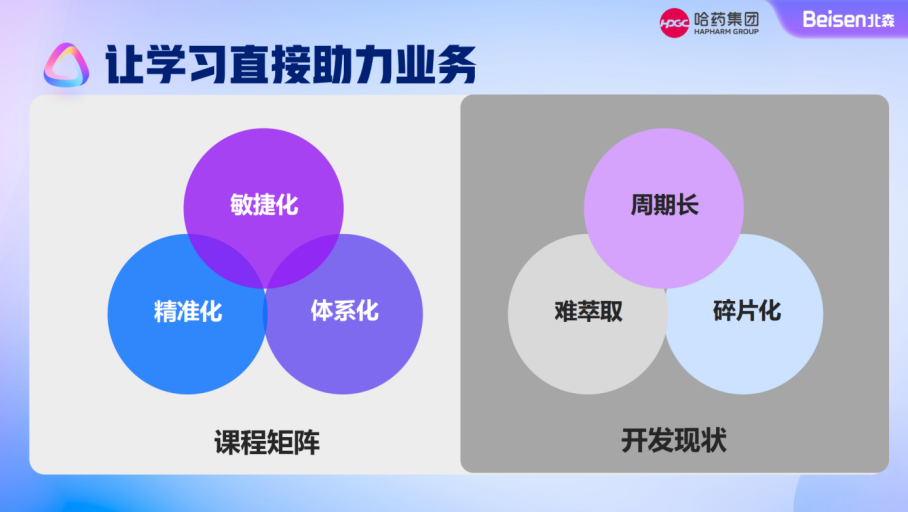 HPGC 哈药集团 HAPHARM GROUP

Beisen北森

让学习直接助力业务

敏捷化

精准化

体系化

课程矩阵

周期长

难萃取

碎片化

开发现状